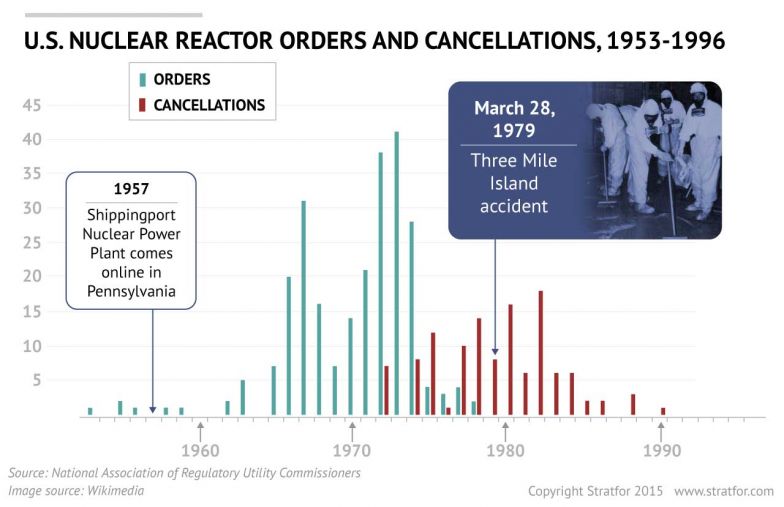 U.S. NUCLEAR REACTOR ORDERS AND CANCELLATIONS, 1953-1996

ORDERS
CANCELLATIONS

45
40
35
30
25
20
15
10
5

1957
Shippingport Nuclear Power Plant comes online in Pennsylvania

March 28, 1979
Three Mile Island accident

1960
1970
1980
1990

Source: National Association of Regulatory Utility Commissioners
Image source: Wikimedia

Copyright Stratfor 2015 www.stratfor.com